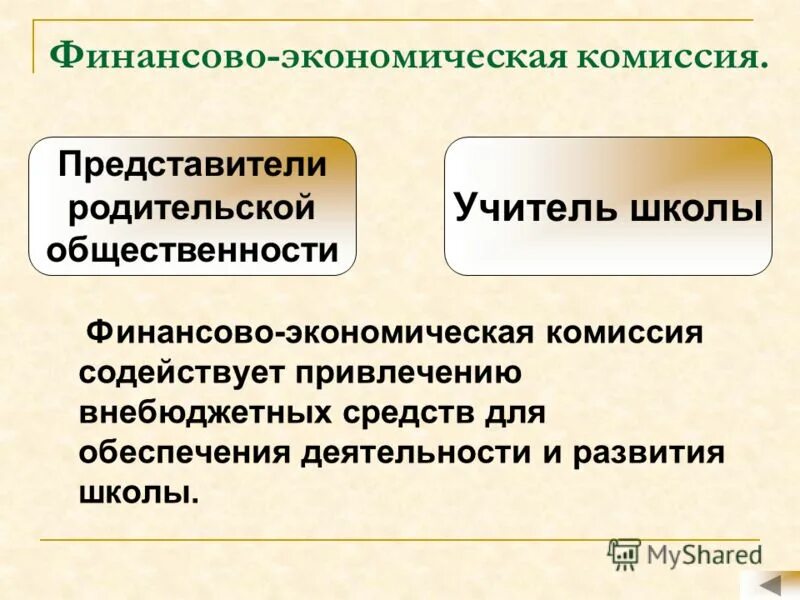 Финансово-экономическая комиссия.

Представители родительской общественности

Учитель школы

Финансово-экономическая комиссия содействует привлечению внебюджетных средств для обеспечения деятельности и развития школы.

MyShared